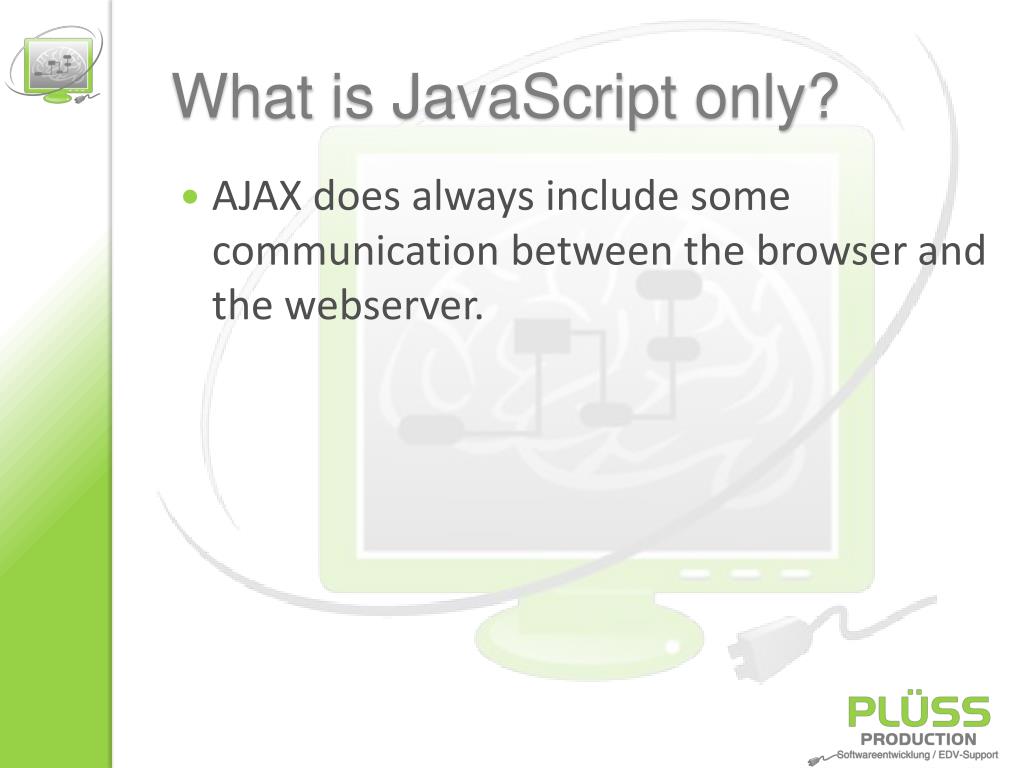 What is JavaScript only?

• AJAX does always include some communication between the browser and the webserver.

PLÜSS
PRODUCTION
Softwareentwicklung / EDV-Support